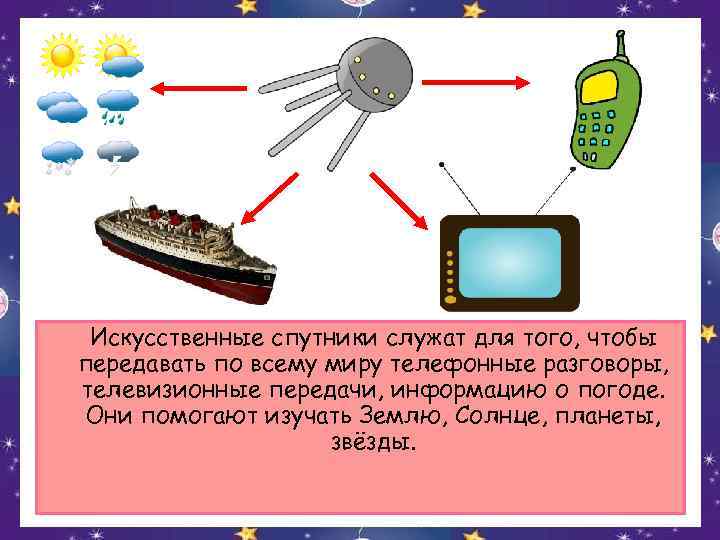 Искусственные спутники служат для того, чтобы передавать по всему миру телефонные разговоры, телевизионные передачи, информацию о погоде. Они помогают изучать Землю, Солнце, планеты, звёзды.